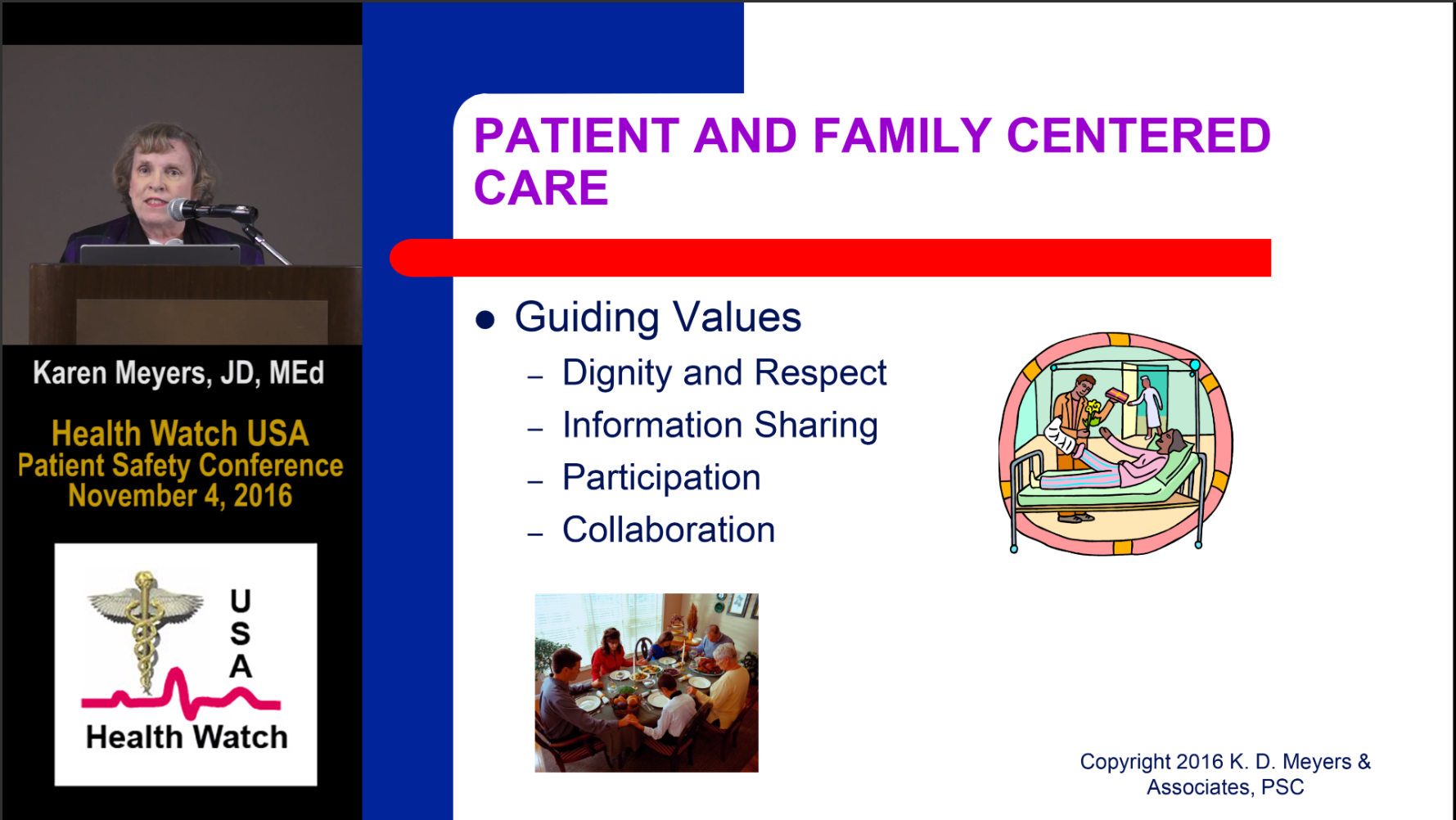 Karen Meyers, JD, MEd

Health Watch USA
Patient Safety Conference
November 4, 2016

U
S
A
Health Watch

PATIENT AND FAMILY CENTERED CARE

● Guiding Values
– Dignity and Respect
– Information Sharing
– Participation
– Collaboration

Copyright 2016 K. D. Meyers & Associates, PSC